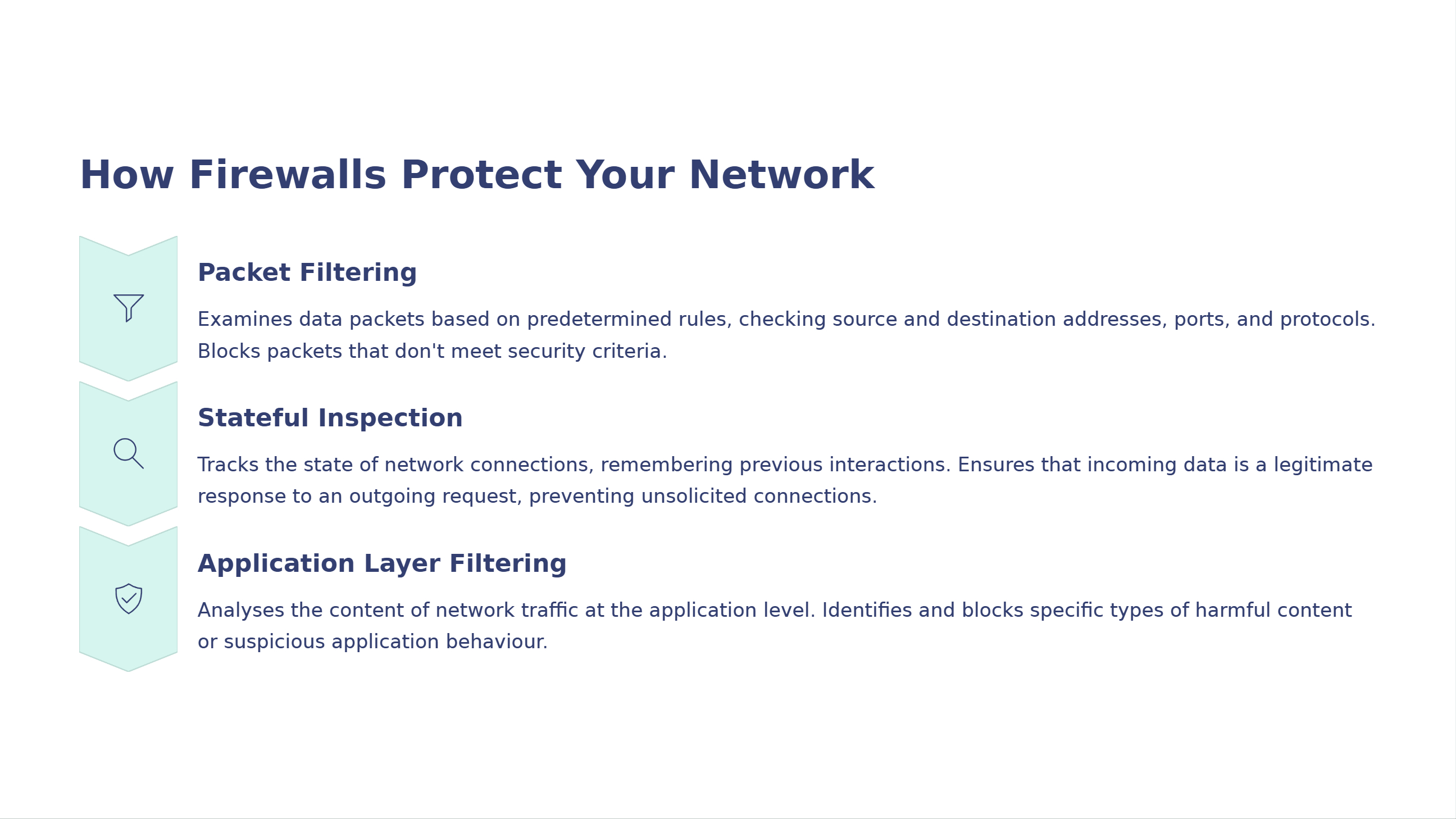 How Firewalls Protect Your Network

Packet Filtering

Examines data packets based on predetermined rules, checking source and destination addresses, ports, and protocols. Blocks packets that don't meet security criteria.

Stateful Inspection

Tracks the state of network connections, remembering previous interactions. Ensures that incoming data is a legitimate response to an outgoing request, preventing unsolicited connections.

Application Layer Filtering

Analyses the content of network traffic at the application level. Identifies and blocks specific types of harmful content or suspicious application behaviour.